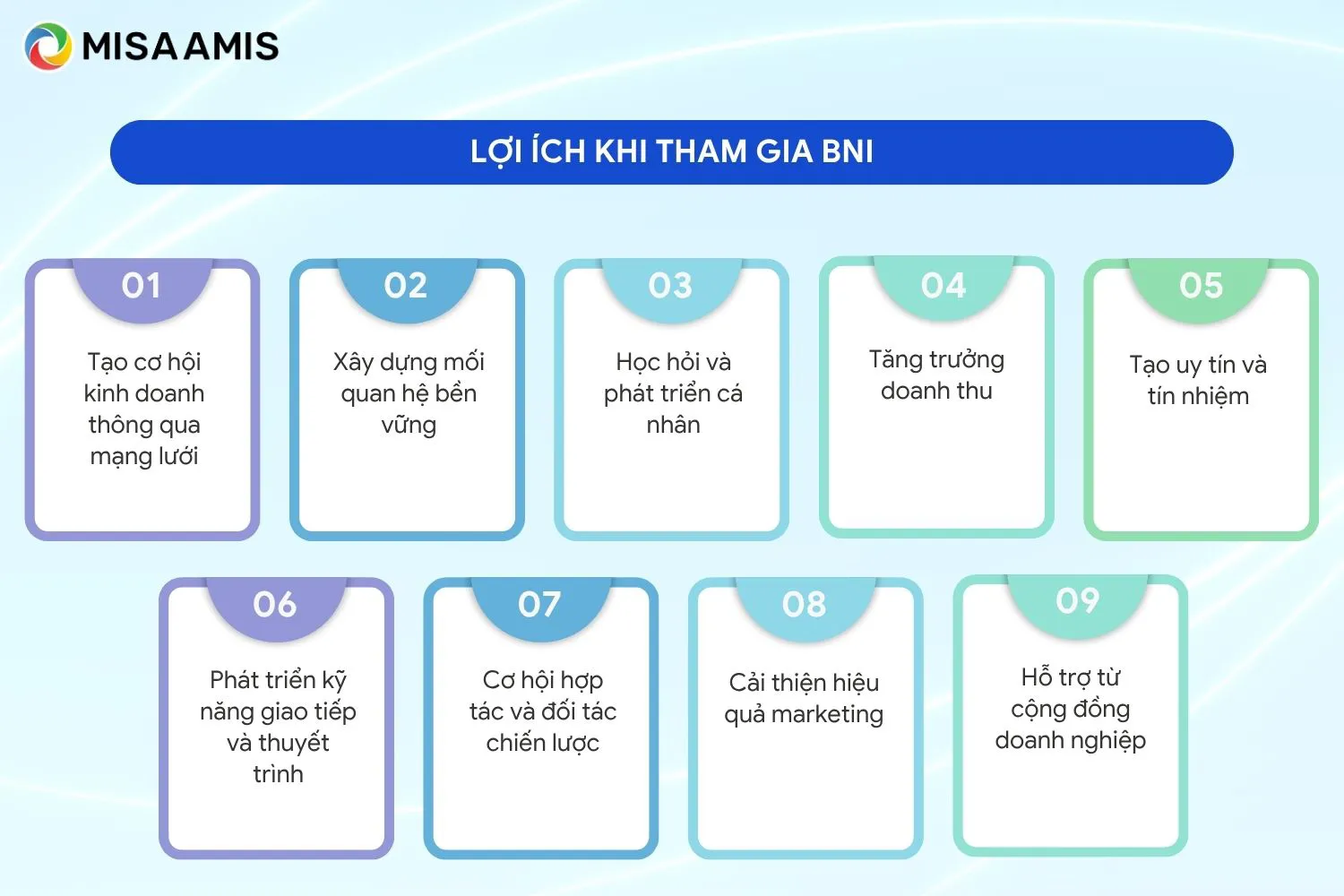 MISA AMIS

LỢI ÍCH KHI THAM GIA BNI

01
Tạo cơ hội kinh doanh thông qua mạng lưới

02
Xây dựng mối quan hệ bền vững

03
Học hỏi và phát triển cá nhân

04
Tăng trưởng doanh thu

05
Tạo uy tín và tín nhiệm

06
Phát triển kỹ năng giao tiếp và thuyết trình

07
Cơ hội hợp tác và đối tác chiến lược

08
Cải thiện hiệu quả marketing

09
Hỗ trợ từ cộng đồng doanh nghiệp